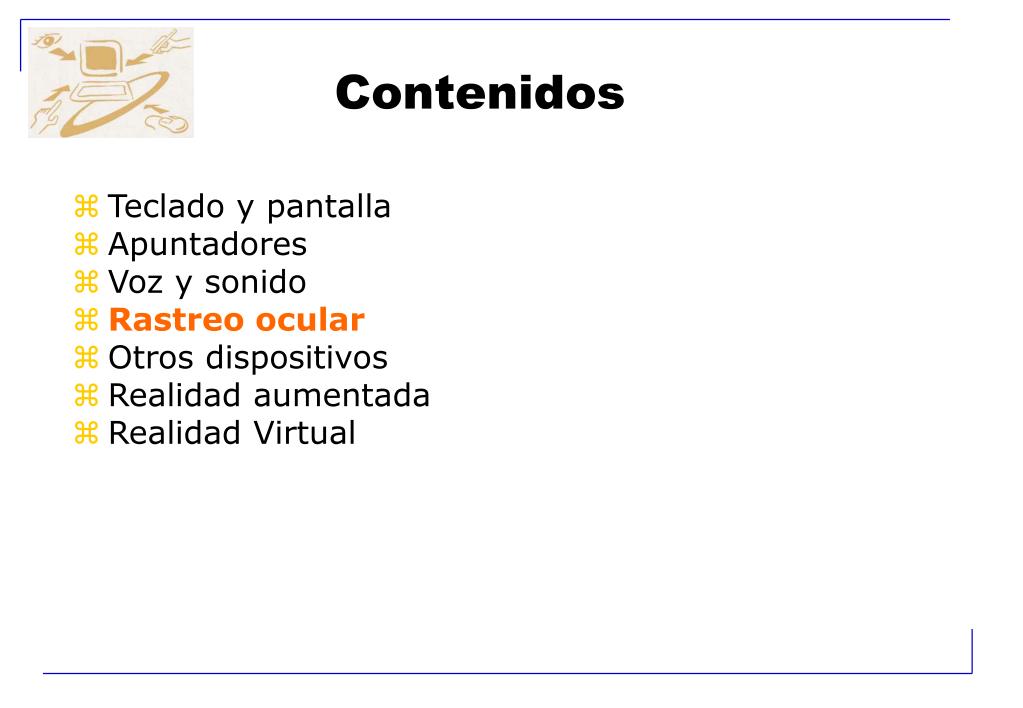 Contenidos

⌘ Teclado y pantalla
⌘ Apuntadores
⌘ Voz y sonido
⌘ Rastreo ocular
⌘ Otros dispositivos
⌘ Realidad aumentada
⌘ Realidad Virtual